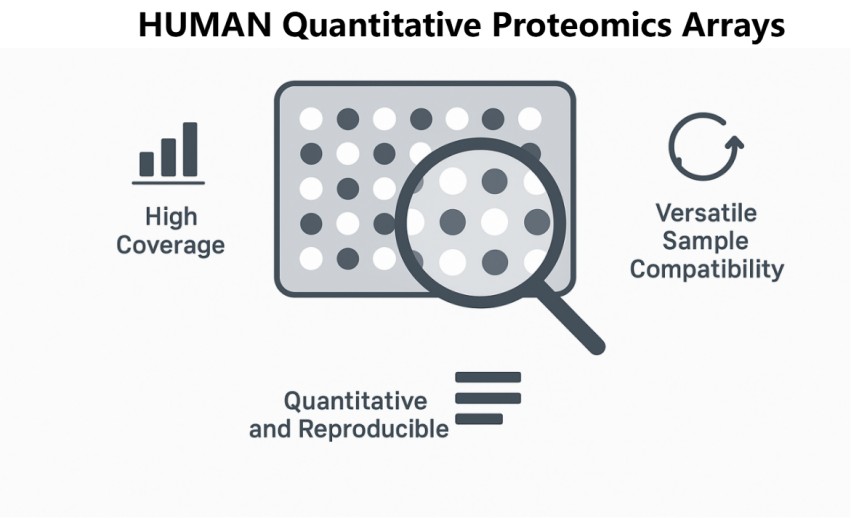 HUMAN Quantitative Proteomics Arrays

High Coverage

Versatile Sample Compatibility

Quantitative and Reproducible